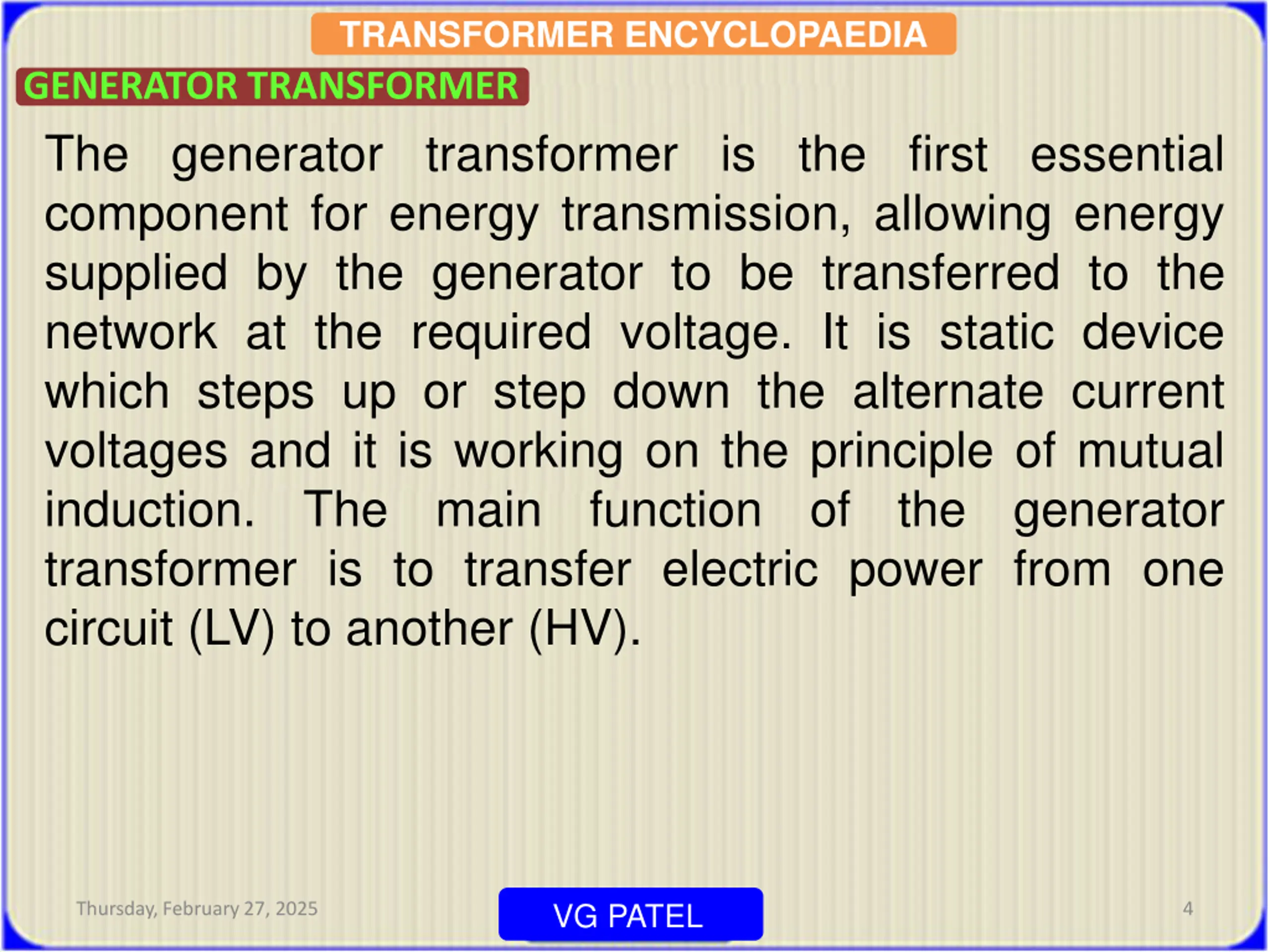 TRANSFORMER ENCYCLOPAEDIA

GENERATOR TRANSFORMER

The generator transformer is the first essential component for energy transmission, allowing energy supplied by the generator to be transferred to the network at the required voltage. It is static device which steps up or step down the alternate current voltages and it is working on the principle of mutual induction. The main function of the generator transformer is to transfer electric power from one circuit (LV) to another (HV).

Thursday, February 27, 2025

VG PATEL

4